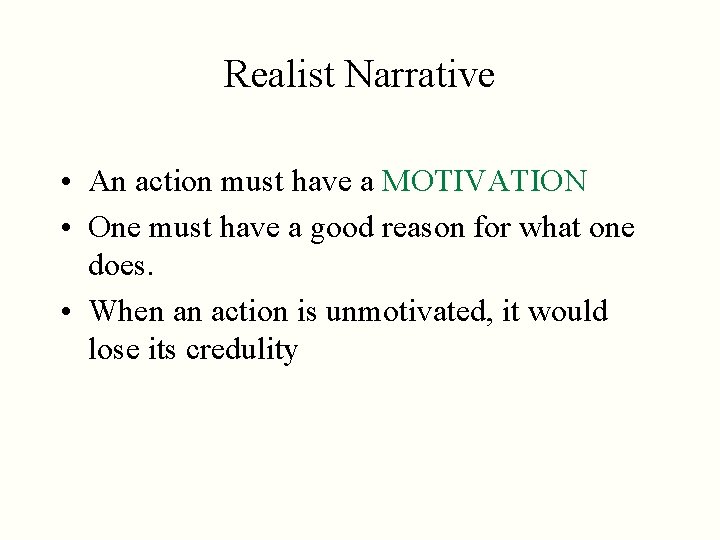 Realist Narrative

• An action must have a MOTIVATION
• One must have a good reason for what one does.
• When an action is unmotivated, it would lose its credulity